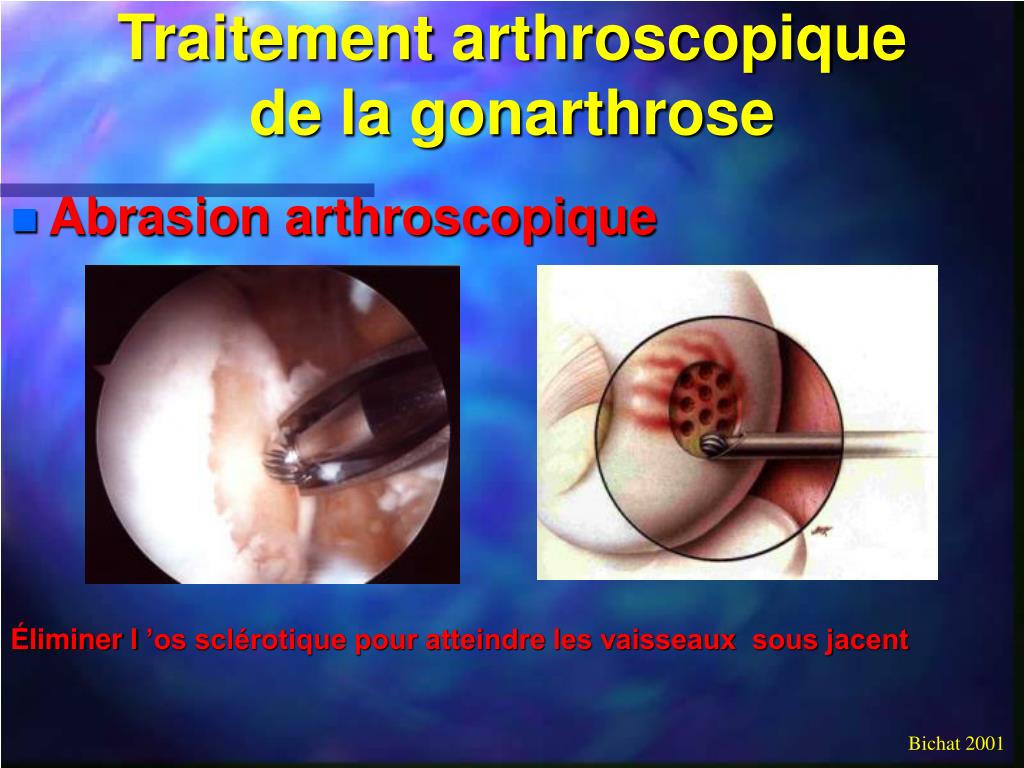 Traitement arthroscopique de la gonarthrose

Abrasion arthroscopique

Éliminer l ’os sclérotique pour atteindre les vaisseaux sous jacent

Bichat 2001